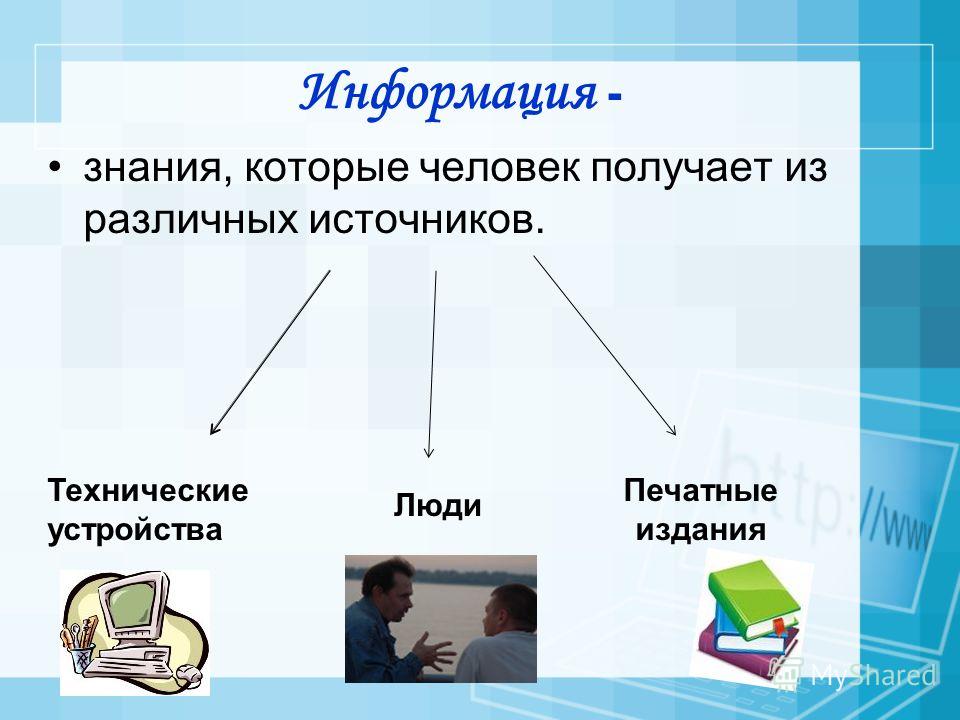 Информация -

• знания, которые человек получает из различных источников.

Технические устройства

Люди

Печатные издания

http://www

MyShared